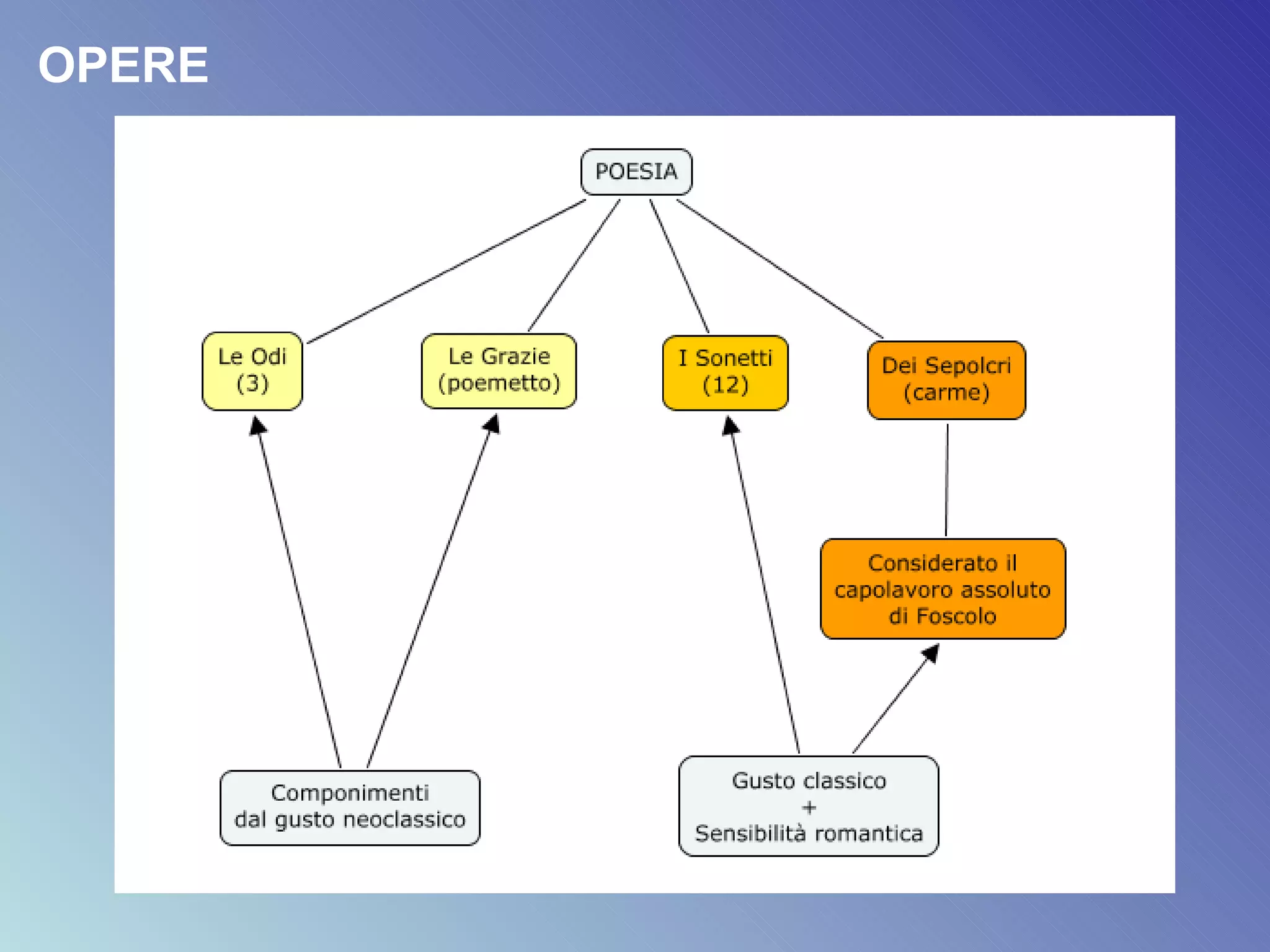 OPERE

POESIA

Le Odi (3)

Le Grazie (poemetto)

I Sonetti (12)

Dei Sepolcri (carme)

Considerato il capolavoro assoluto di Foscolo

Componimenti dal gusto neoclassico

Gusto classico + Sensibilità romantica